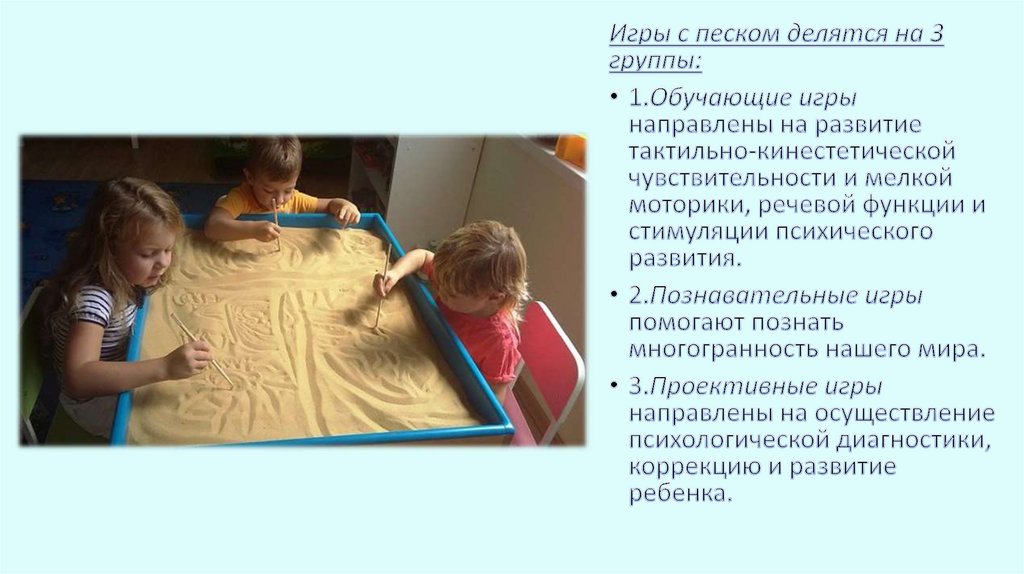 Игры с песком делятся на 3 группы:

• 1.Обучающие игры направлены на развитие тактильно-кинестетической чувствительности и мелкой моторики, речевой функции и стимуляции психического развития.

• 2.Познавательные игры помогают познать многогранность нашего мира.

• 3.Проективные игры направлены на осуществление психологической диагностики, коррекцию и развитие ребенка.